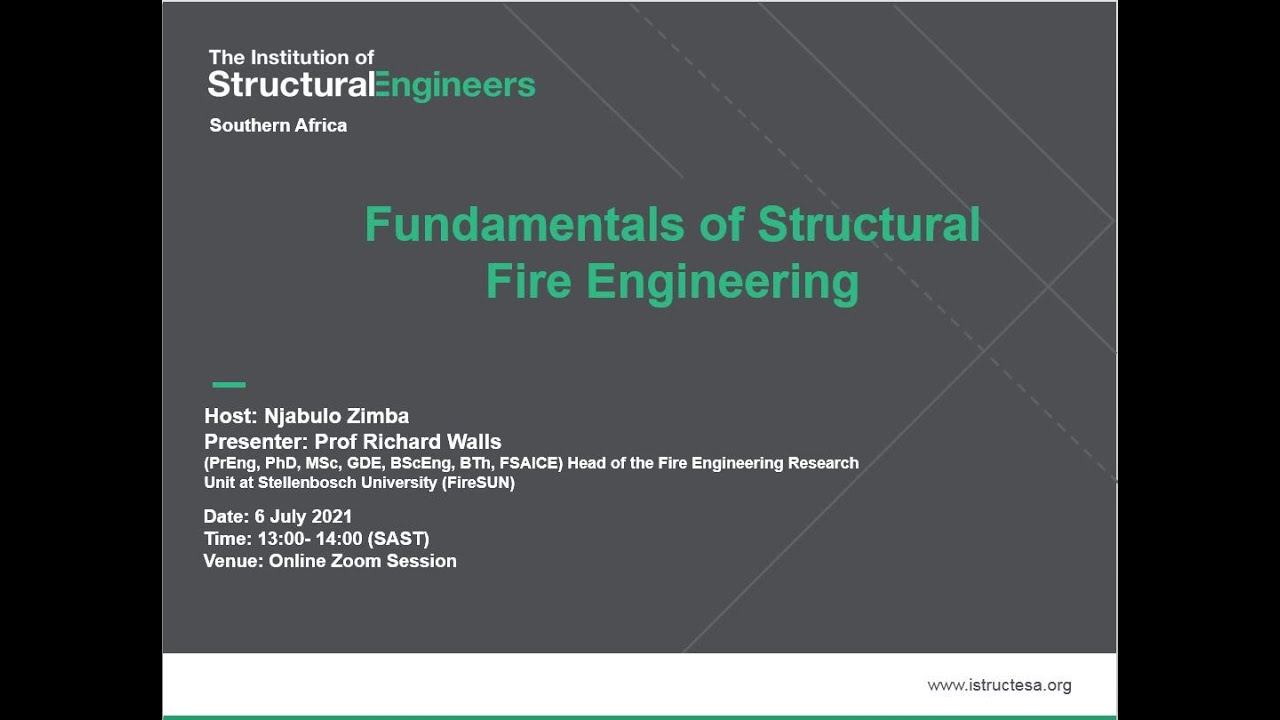 The Institution of
StructuralEngineers
Southern Africa

Fundamentals of Structural Fire Engineering

Host: Njabulo Zimba
Presenter: Prof Richard Walls
(PrEng, PhD, MSc, GDE, BScEng, BTh, FSAICE) Head of the Fire Engineering Research Unit at Stellenbosch University (FireSUN)

Date: 6 July 2021
Time: 13:00- 14:00 (SAST)
Venue: Online Zoom Session

www.istructesa.org